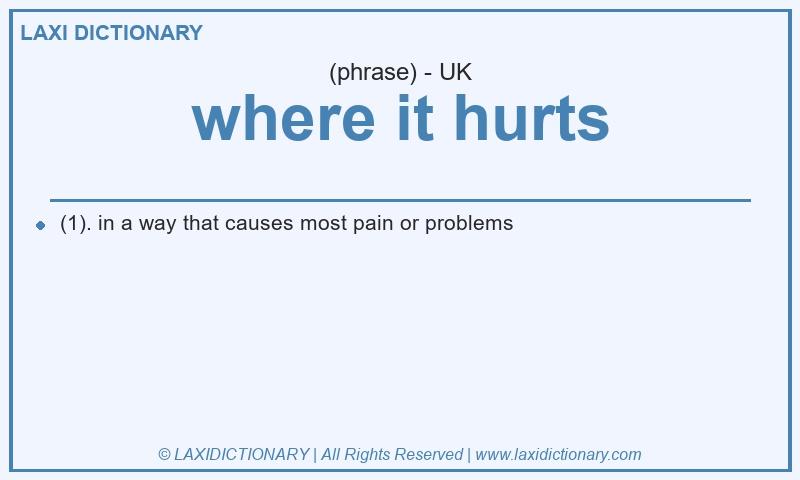 LAXI DICTIONARY

(phrase) - UK

where it hurts

(1). in a way that causes most pain or problems

© LAXIDICTIONARY | All Rights Reserved | www.laxidictionary.com